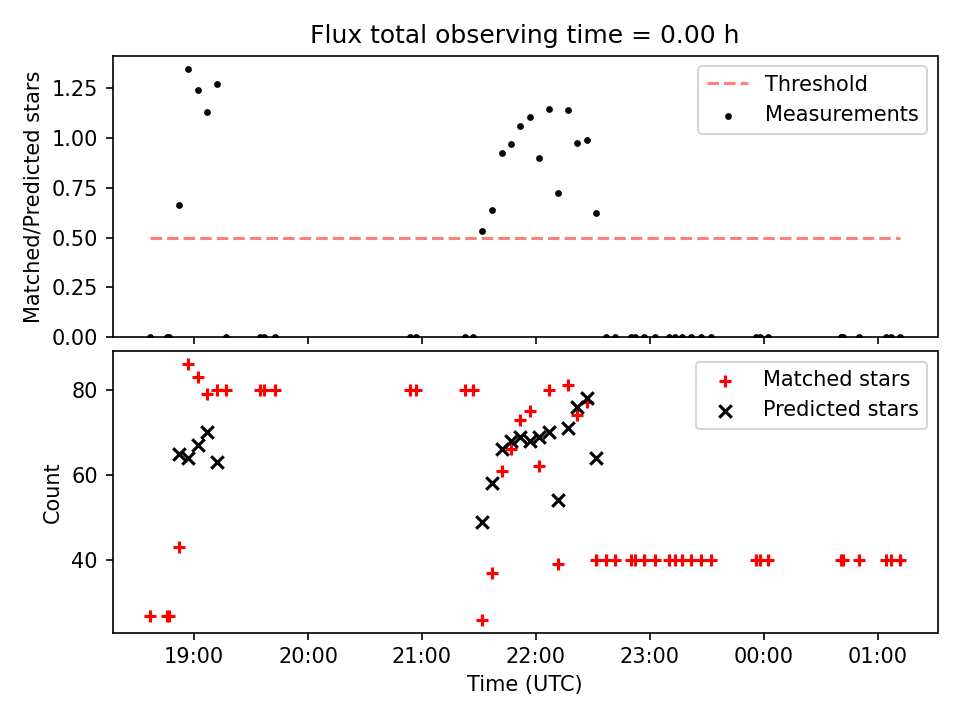 Flux total observing time = 0.00 h

Matched/Predicted stars

1.25
1.00
0.75
0.50
0.25
0.00

Threshold
Measurements

Count

80
60
40

Matched stars
Predicted stars

19:00
20:00
21:00
22:00
23:00
00:00
01:00

Time (UTC)